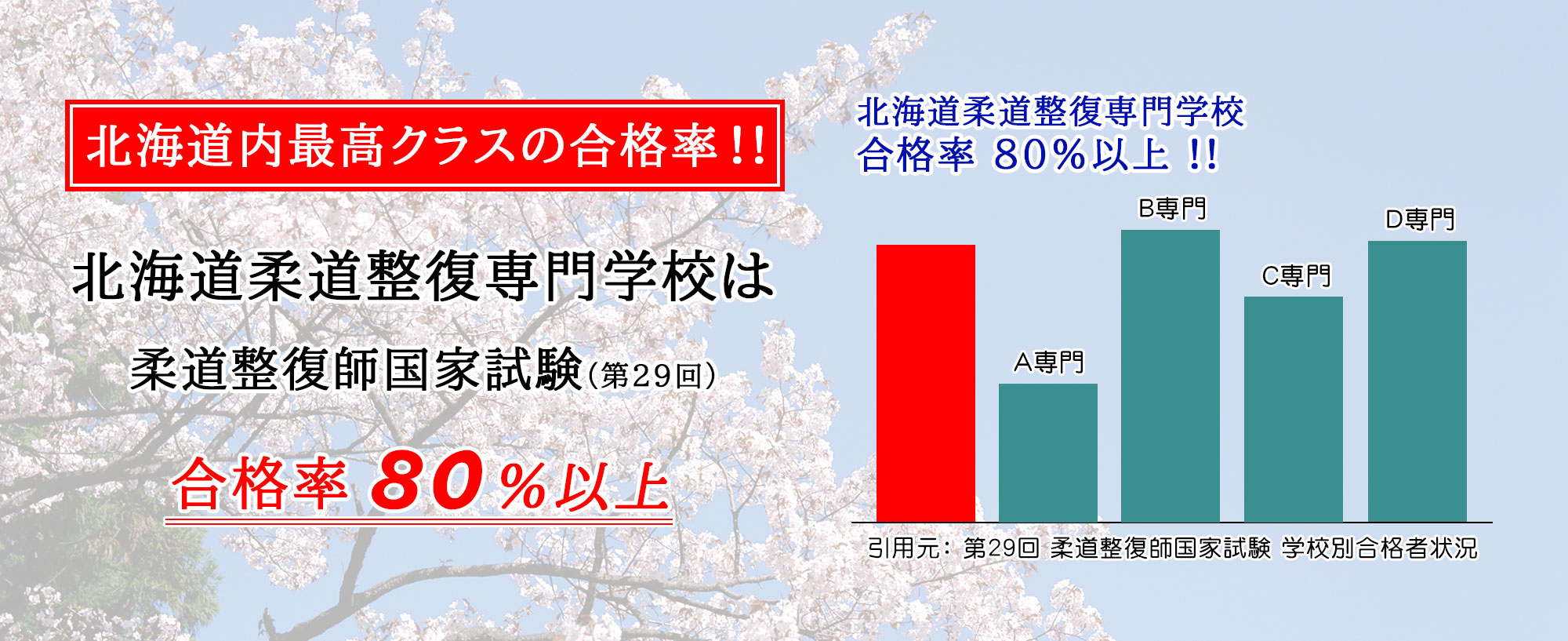 北海道内最高クラスの合格率!!

北海道柔道整復専門学校は

柔道整復師国家試験(第29回)

合格率 80%以上

北海道柔道整復専門学校
合格率 80%以上 !!

A専門

B専門

C専門

D専門

引用元：第29回 柔道整復師国家試験 学校別合格者状況